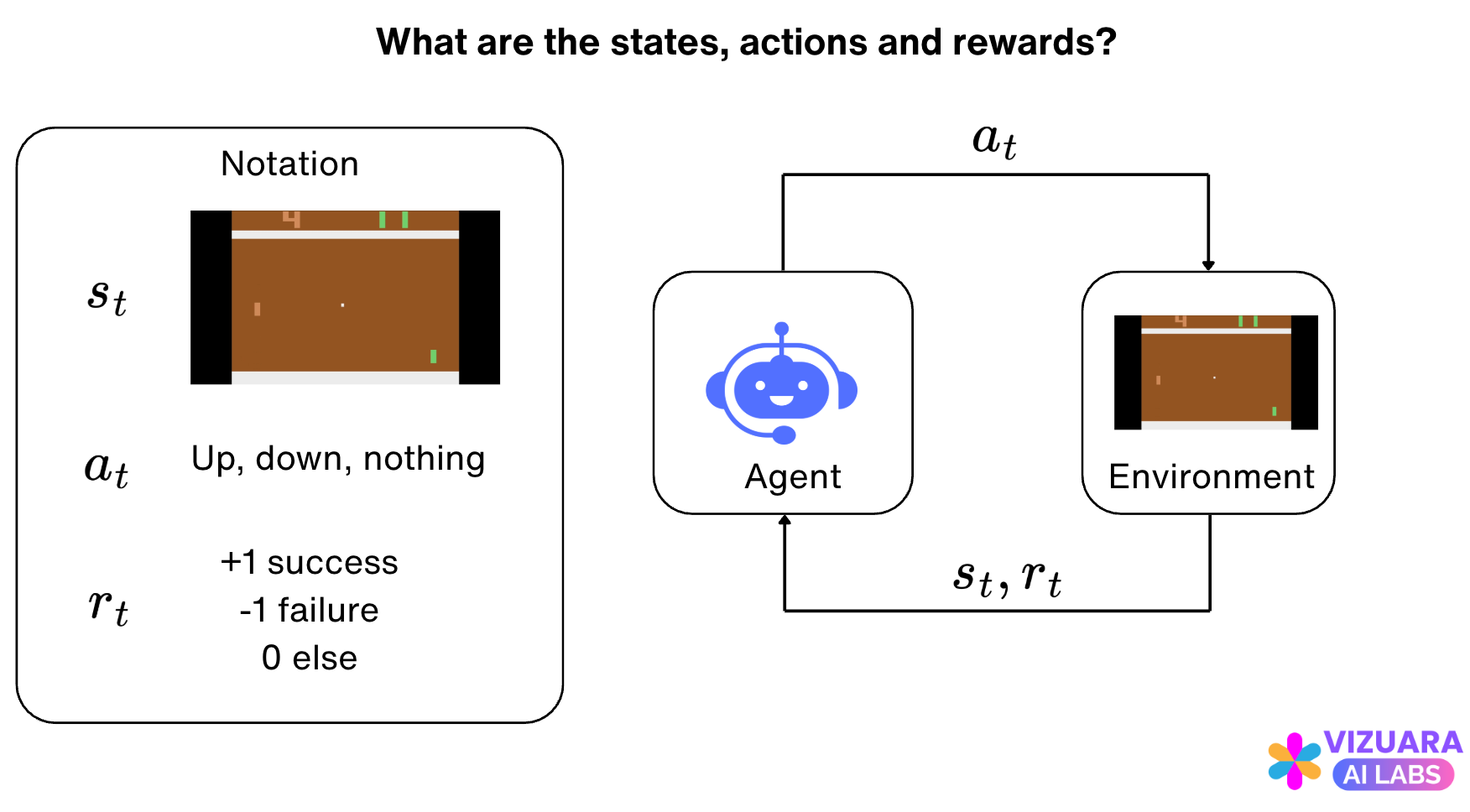 What are the states, actions and rewards?

Notation

$s_t$

4

$a_t$ Up, down, nothing

$r_t$
+1 success
-1 failure
0 else

$a_t$

Agent

4

Environment

$s_t, r_t$

VIZUARA
AI LABS